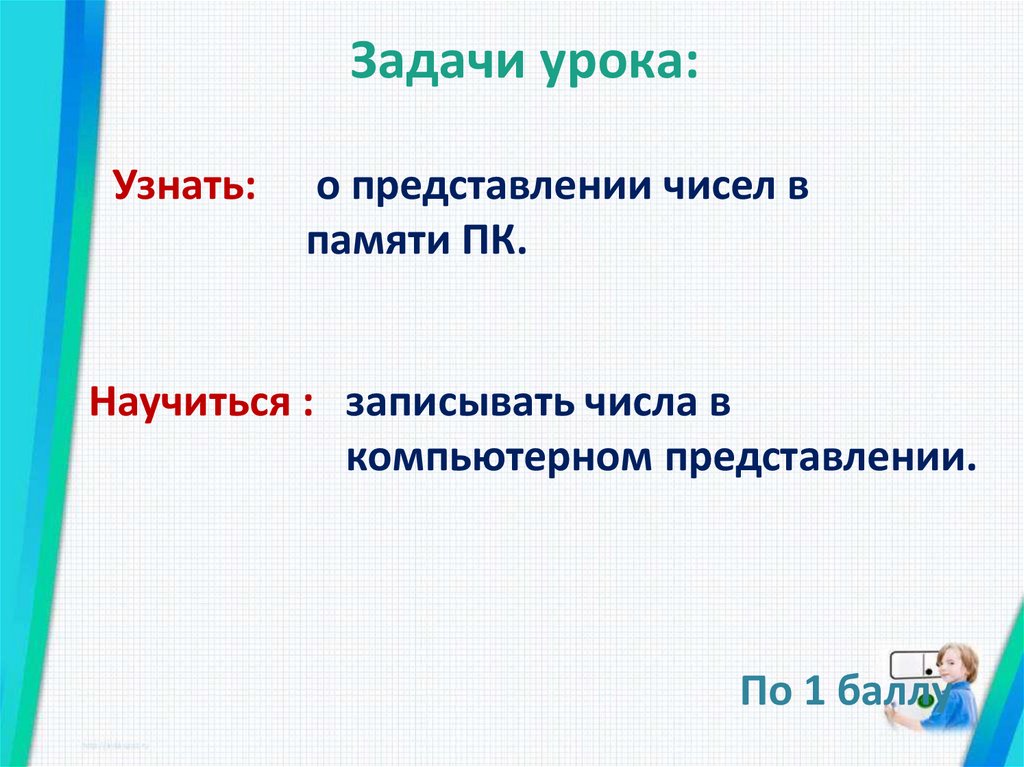 Задачи урока:

Узнать: о представлении чисел в памяти ПК.

Научиться : записывать числа в компьютерном представлении.

По 1 баллу